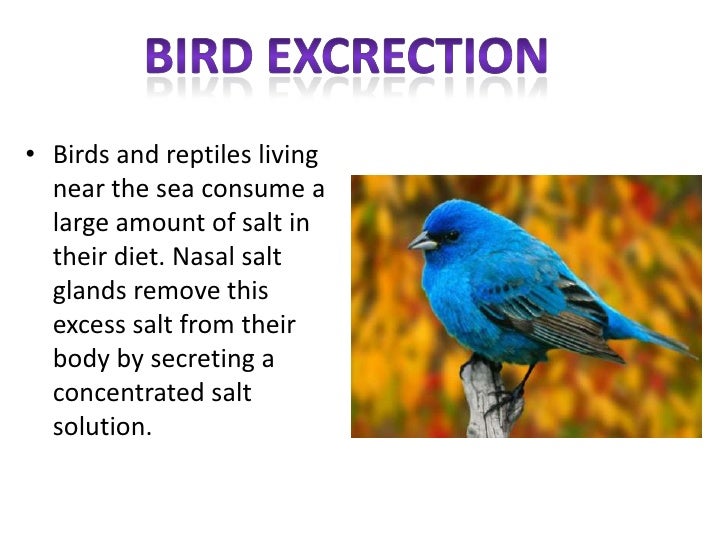 BIRD EXCRECTION

• Birds and reptiles living near the sea consume a large amount of salt in their diet. Nasal salt glands remove this excess salt from their body by secreting a concentrated salt solution.